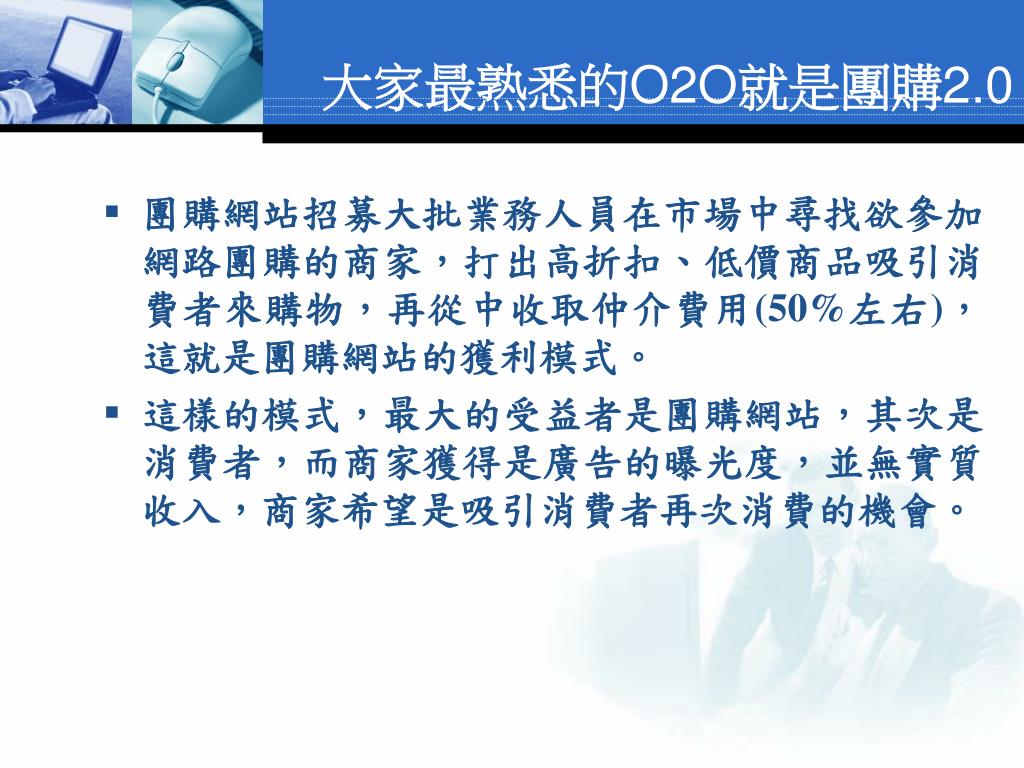 大家最熟悉的O2O就是團購2.0

▪ 團購網站招募大批業務人員在市場中尋找欲參加網路團購的商家，打出高折扣、低價商品吸引消費者來購物，再從中收取仲介費用(50%左右)，這就是團購網站的獲利模式。

▪ 這樣的模式，最大的受益者是團購網站，其次是消費者，而商家獲得是廣告的曝光度，並無實質收入，商家希望是吸引消費者再次消費的機會。